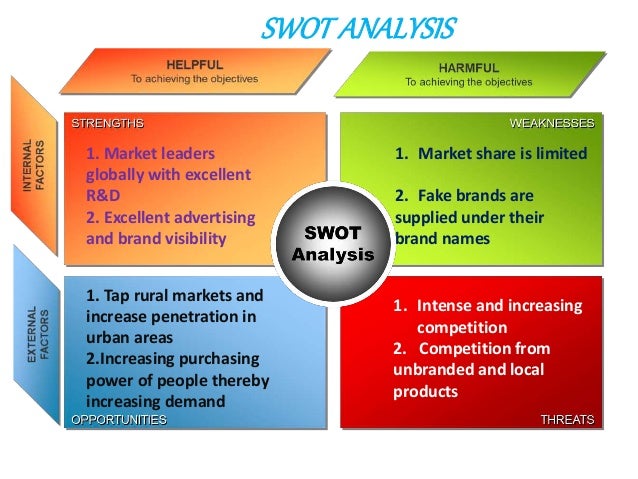 SWOT ANALYSIS

HELPFUL
To achieving the objectives

HARMFUL
To achieving the objectives

INTERNAL FACTORS

STRENGTHS

1. Market leaders globally with excellent R&D
2. Excellent advertising and brand visibility

WEAKNESSES

1. Market share is limited

2. Fake brands are supplied under their brand names

SWOT Analysis

EXTERNAL FACTORS

1. Tap rural markets and increase penetration in urban areas
2.Increasing purchasing power of people thereby increasing demand

OPPORTUNITIES

1. Intense and increasing competition
2. Competition from unbranded and local products

THREATS